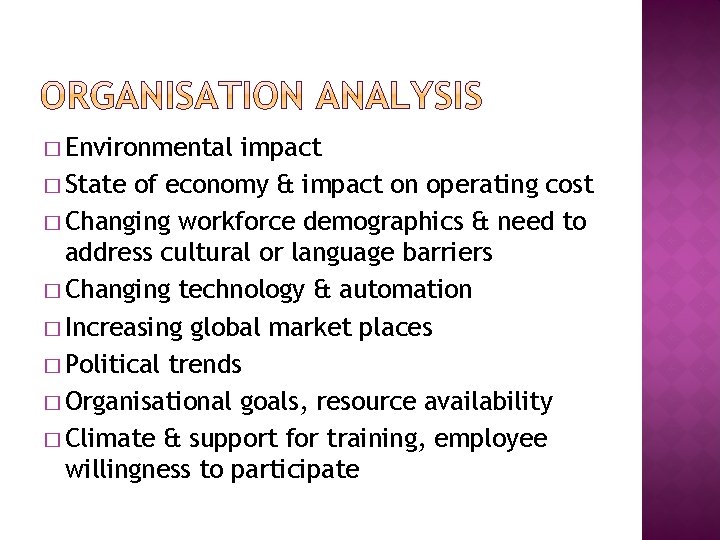 ORGANISATION ANALYSIS

□ Environmental impact
□ State of economy & impact on operating cost
□ Changing workforce demographics & need to address cultural or language barriers
□ Changing technology & automation
□ Increasing global market places
□ Political trends
□ Organisational goals, resource availability
□ Climate & support for training, employee willingness to participate